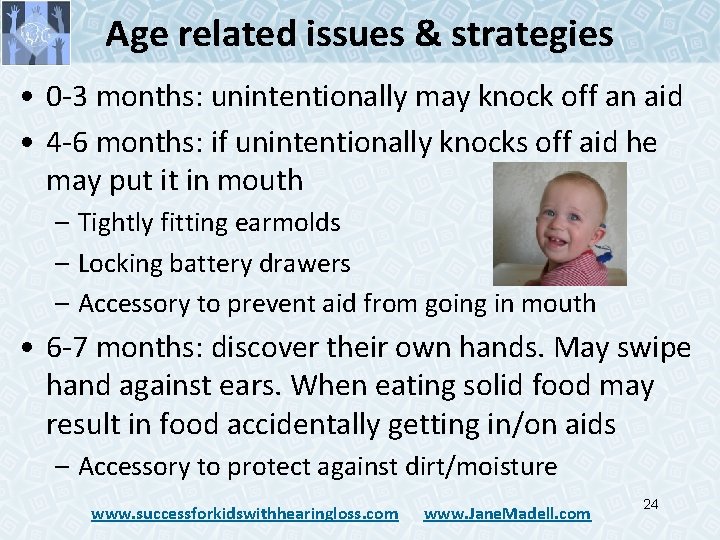 Age related issues & strategies

• 0-3 months: unintentionally may knock off an aid

• 4-6 months: if unintentionally knocks off aid he may put it in mouth
– Tightly fitting earmolds
– Locking battery drawers
– Accessory to prevent aid from going in mouth

• 6-7 months: discover their own hands. May swipe hand against ears. When eating solid food may result in food accidentally getting in/on aids
– Accessory to protect against dirt/moisture

www.successforkidswithhearingloss.com www.JaneMadell.com

24